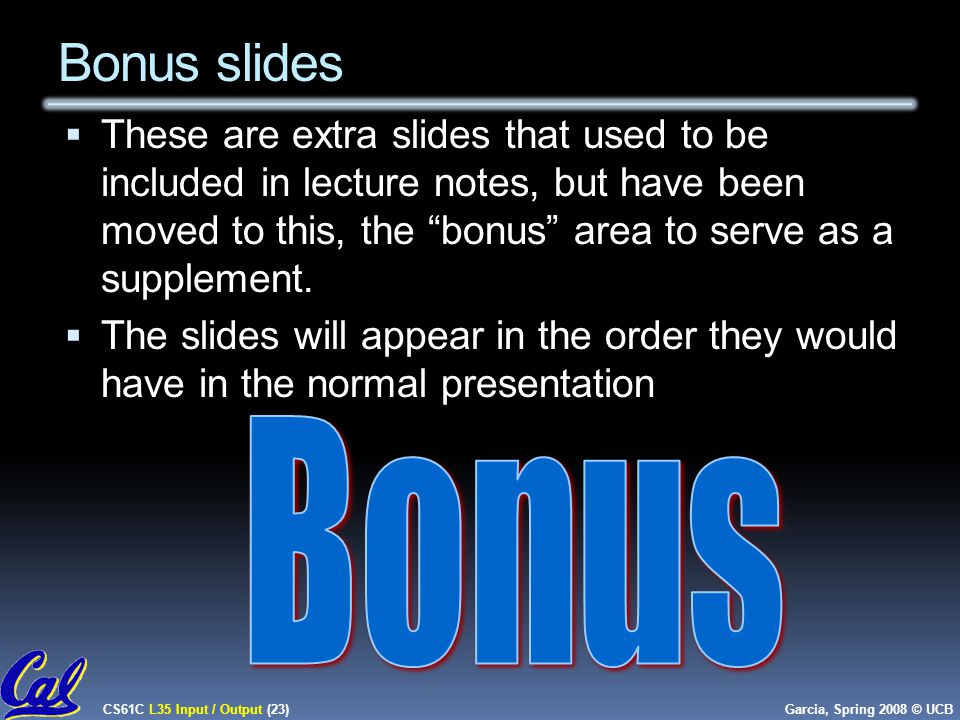 Bonus slides

▪ These are extra slides that used to be included in lecture notes, but have been moved to this, the “bonus” area to serve as a supplement.

▪ The slides will appear in the order they would have in the normal presentation

Bonus

Cal

CS61C L35 Input / Output (23)

Garcia, Spring 2008 © UCB